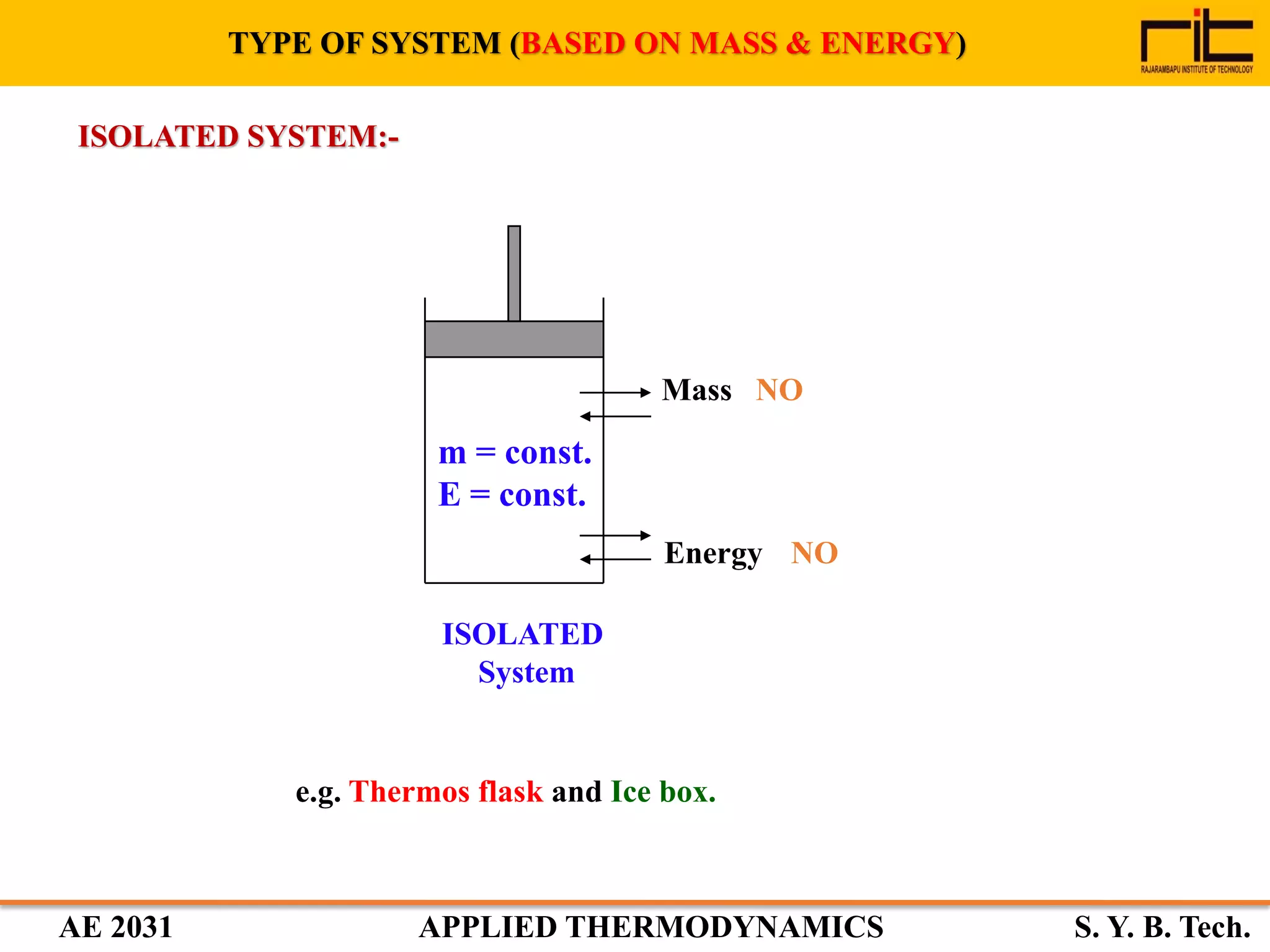 TYPE OF SYSTEM (BASED ON MASS & ENERGY)

rit
RAJARAMBAPU INSTITUTE OF TECHNOLOGY

ISOLATED SYSTEM:-

Mass NO

m = const.
E = const.

Energy NO

ISOLATED System

e.g. Thermos flask and Ice box.

AE 2031 APPLIED THERMODYNAMICS S. Y. B. Tech.